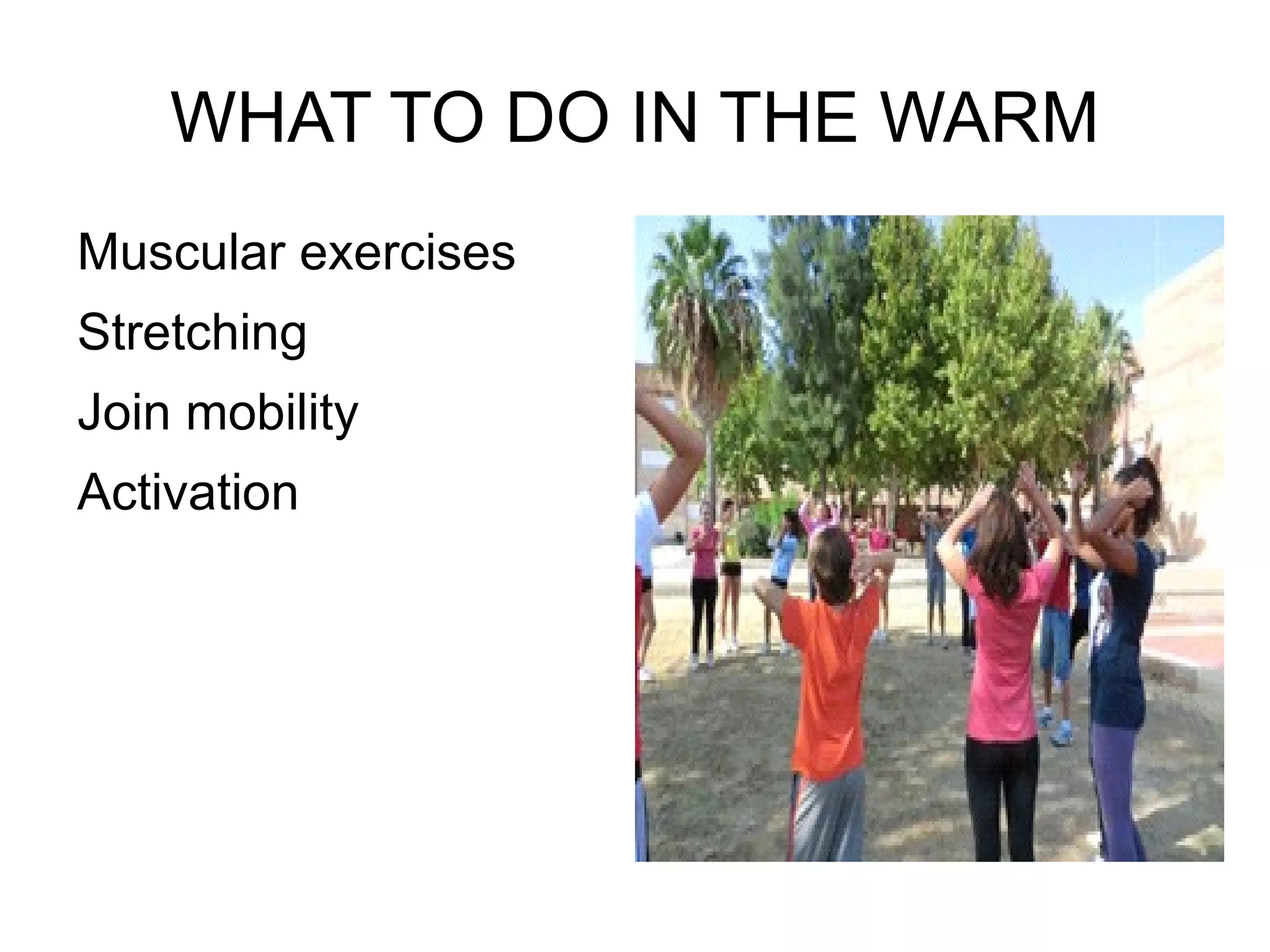 WHAT TO DO IN THE WARM

Muscular exercises

Stretching

Join mobility

Activation